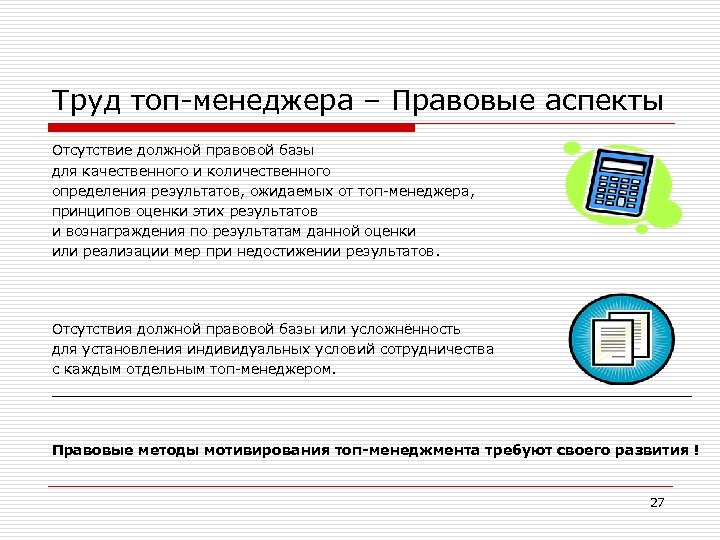 Труд топ-менеджера – Правовые аспекты

Отсутствие должной правовой базы для качественного и количественного определения результатов, ожидаемых от топ-менеджера, принципов оценки этих результатов и вознаграждения по результатам данной оценки или реализации мер при недостижении результатов.

Отсутствия должной правовой базы или усложнённость для установления индивидуальных условий сотрудничества с каждым отдельным топ-менеджером.

Правовые методы мотивирования топ-менеджмента требуют своего развития !

27